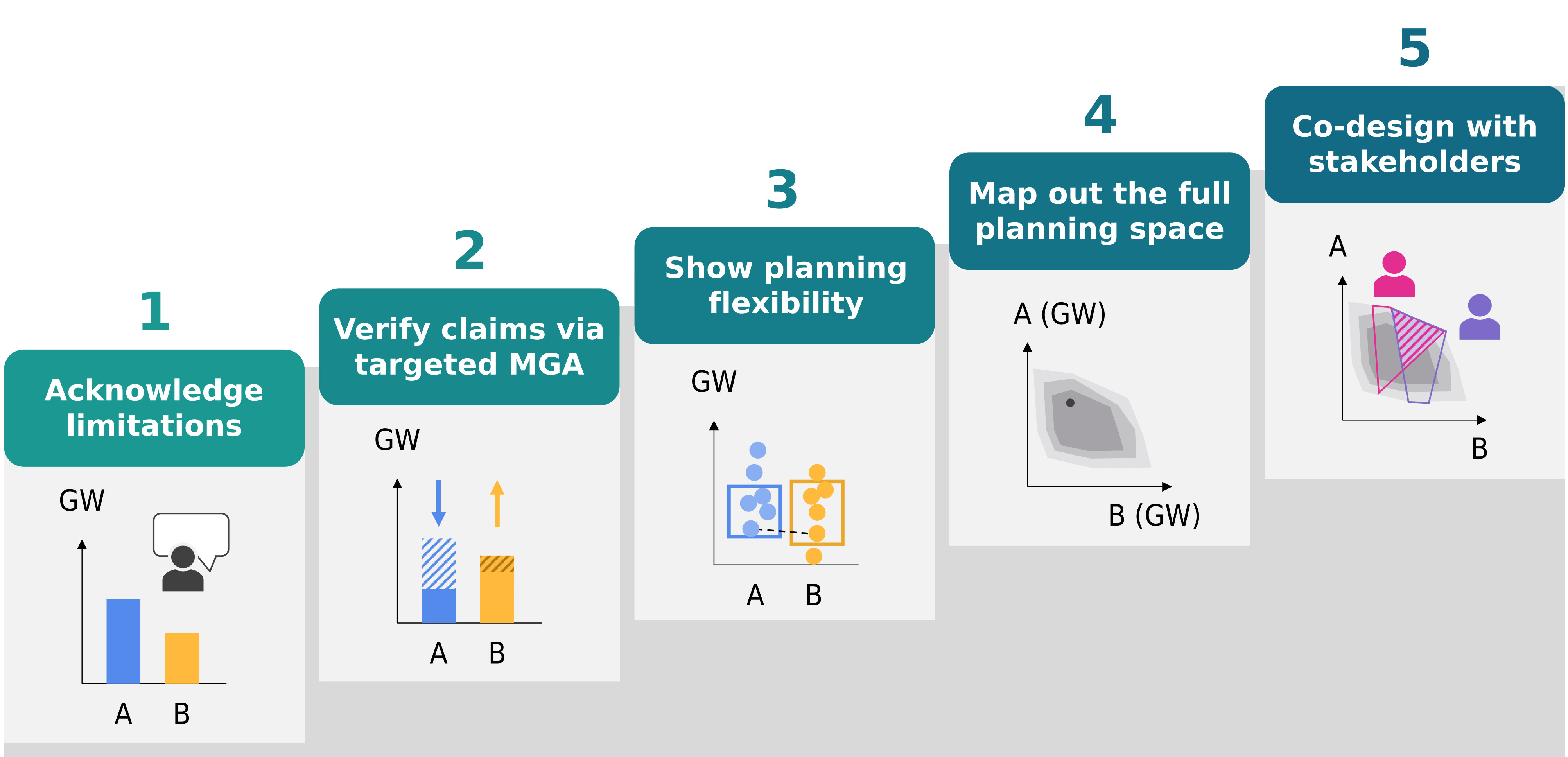 1

Acknowledge limitations

GW

A B

2

Verify claims via targeted MGA

GW

A B

3

Show planning flexibility

GW

A B

4

Map out the full planning space

A (GW)

B (GW)

5

Co-design with stakeholders

A

B